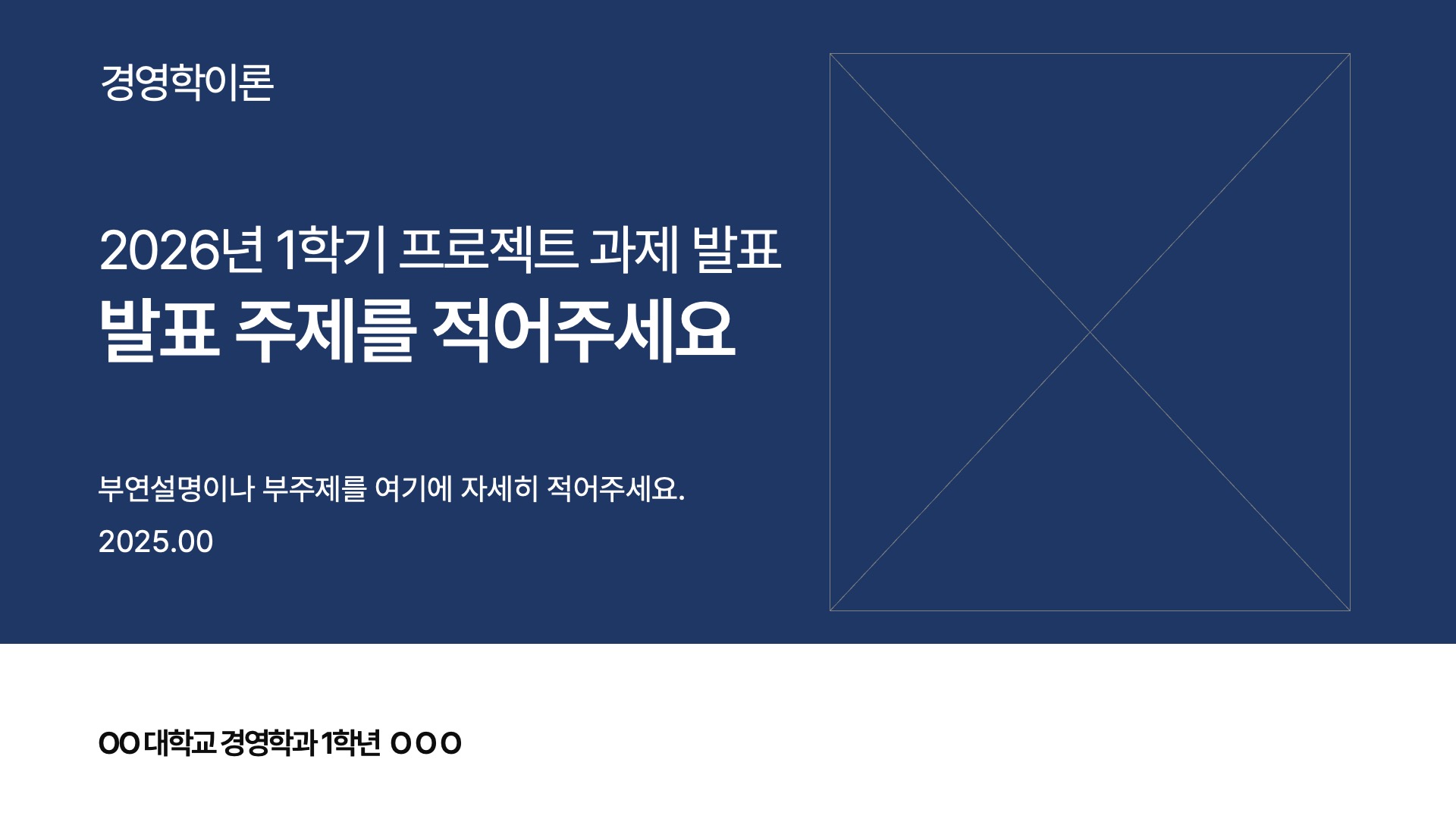 경영학이론

2026년 1학기 프로젝트 과제 발표
발표 주제를 적어주세요

부연설명이나 부주제를 여기에 자세히 적어주세요.
2025.00

OO 대학교 경영학과 1학년 OOO